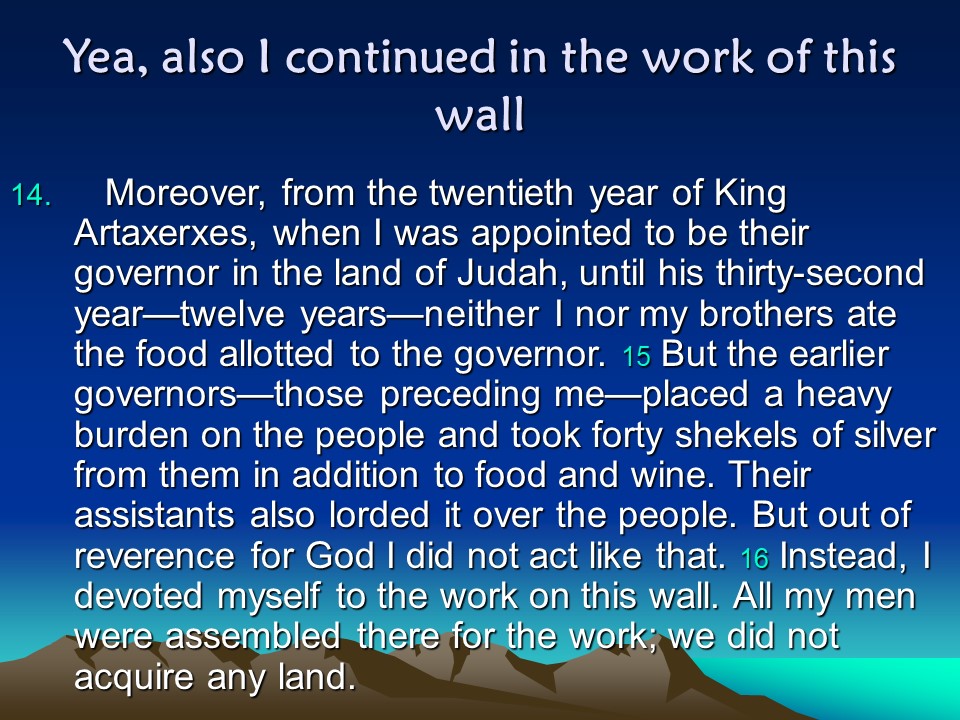 Yea, also I continued in the work of this wall

14. Moreover, from the twentieth year of King Artaxerxes, when I was appointed to be their governor in the land of Judah, until his thirty-second year—twelve years—neither I nor my brothers ate the food allotted to the governor. 15 But the earlier governors—those preceding me—placed a heavy burden on the people and took forty shekels of silver from them in addition to food and wine. Their assistants also lorded it over the people. But out of reverence for God I did not act like that. 16 Instead, I devoted myself to the work on this wall. All my men were assembled there for the work; we did not acquire any land.